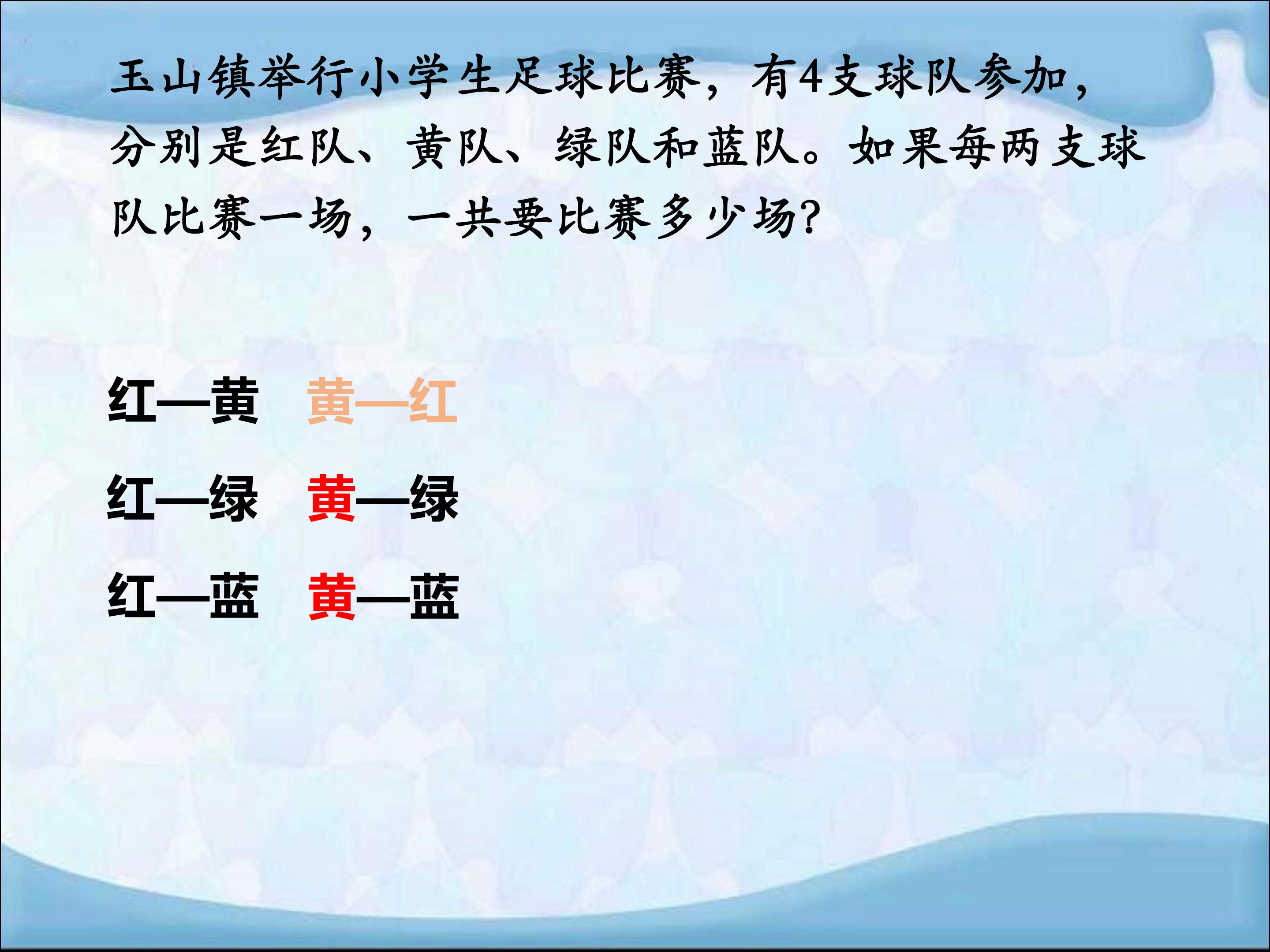 玉山镇举行小学生足球比赛，有4支球队参加，分别是红队、黄队、绿队和蓝队。如果每两支球队比赛一场，一共要比赛多少场？

红—黄  黄—红

红—绿  黄—绿

红—蓝  黄—蓝